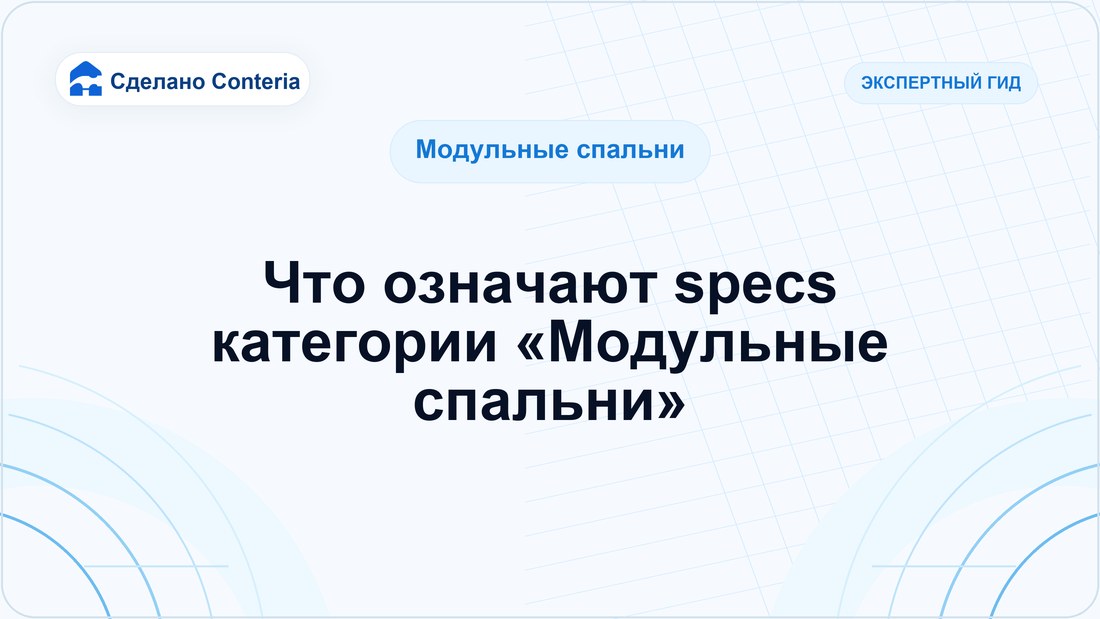 Сделано Conteria

ЭКСПЕРТНЫЙ ГИД

Модульные спальни

Что означают specs категории «Модульные спальни»